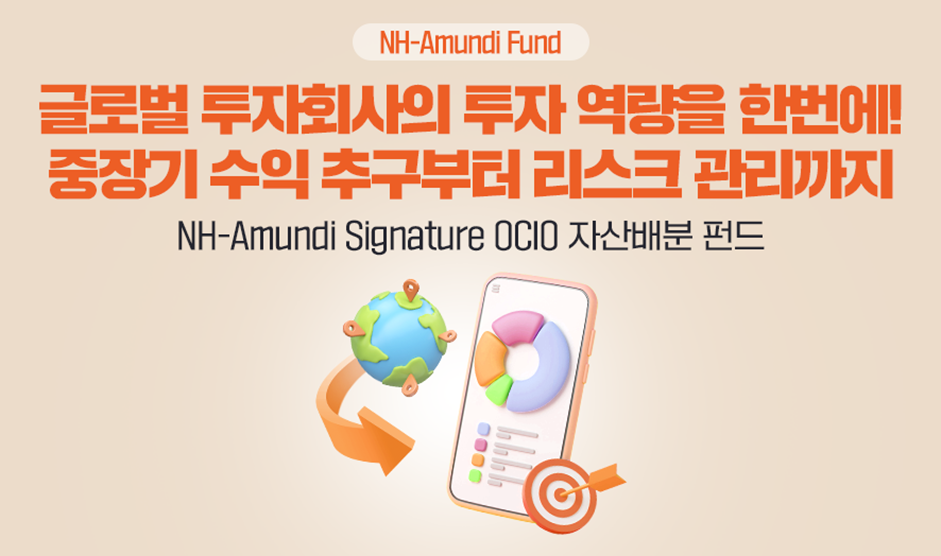 NH-Amundi Fund

글로벌 투자회사의 투자 역량을 한번에!
중장기 수익 추구부터 리스크 관리까지

NH-Amundi Signature OCIO 자산배분 펀드